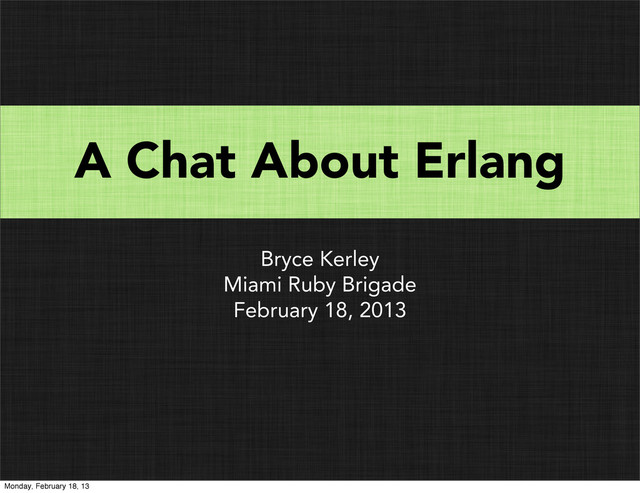 A Chat About Erlang

Bryce Kerley
Miami Ruby Brigade
February 18, 2013

Monday, February 18, 13